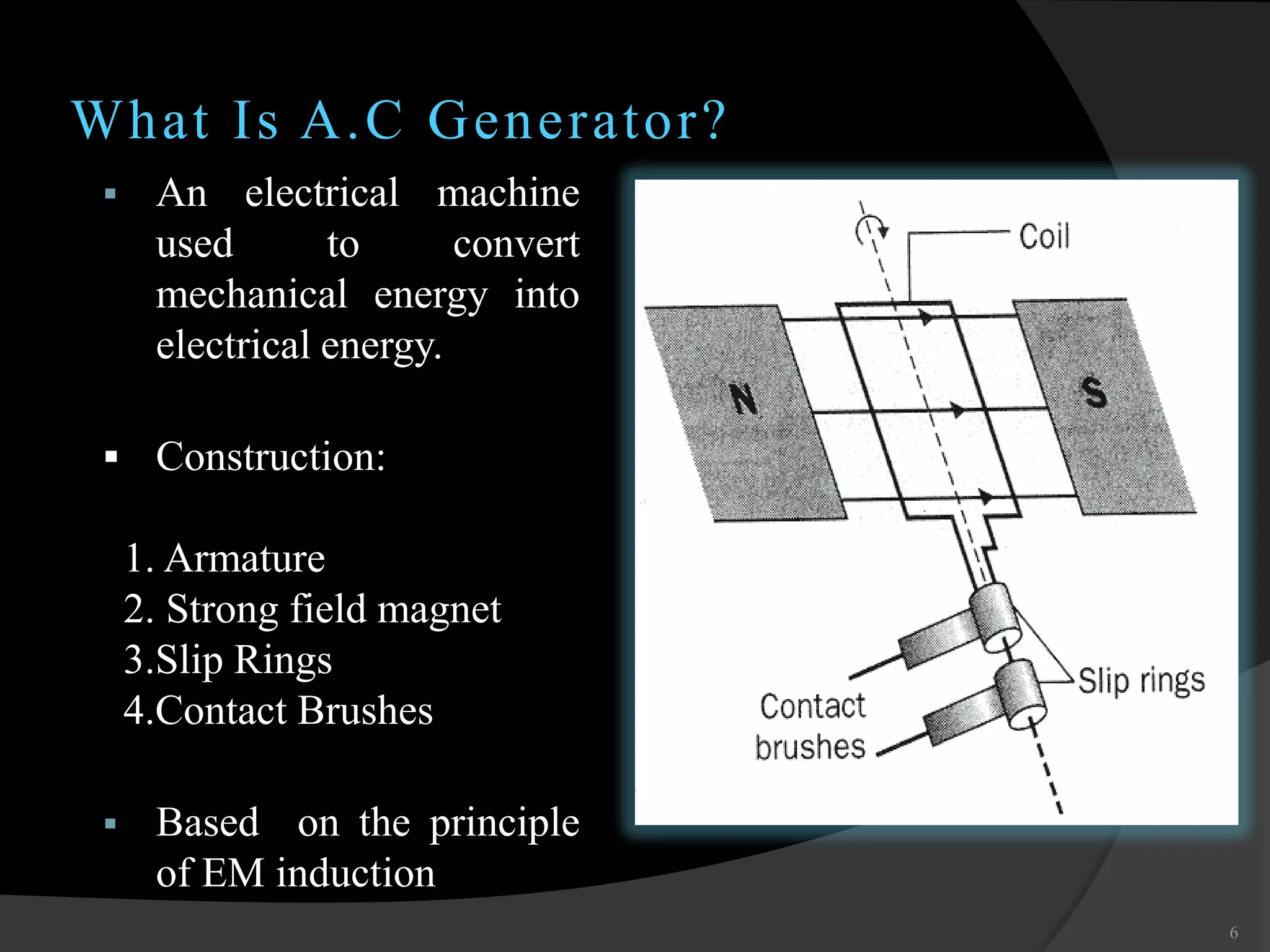 What Is A.C Generator?

▪ An electrical machine used to convert mechanical energy into electrical energy.

▪ Construction:

1. Armature
2. Strong field magnet
3.Slip Rings
4.Contact Brushes

▪ Based on the principle of EM induction

Coil

N

S

Slip rings

Contact brushes

6